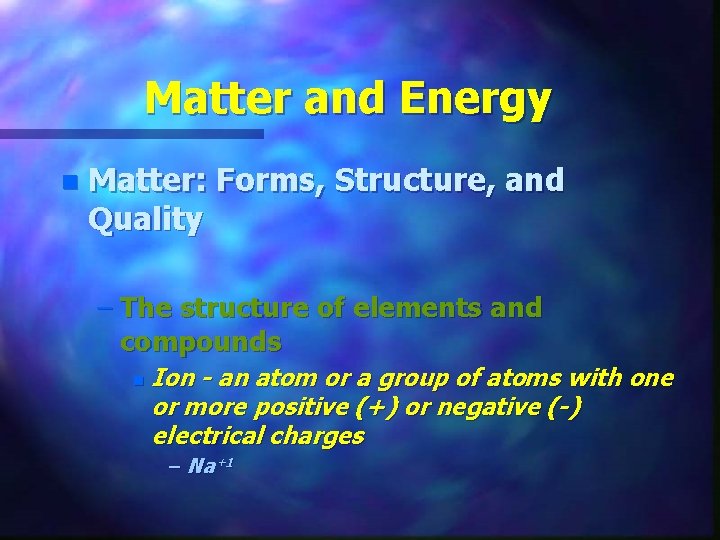 Matter and Energy

Matter: Forms, Structure, and Quality

– The structure of elements and compounds

Ion - an atom or a group of atoms with one or more positive (+) or negative (-) electrical charges

– $Na^{+1}$